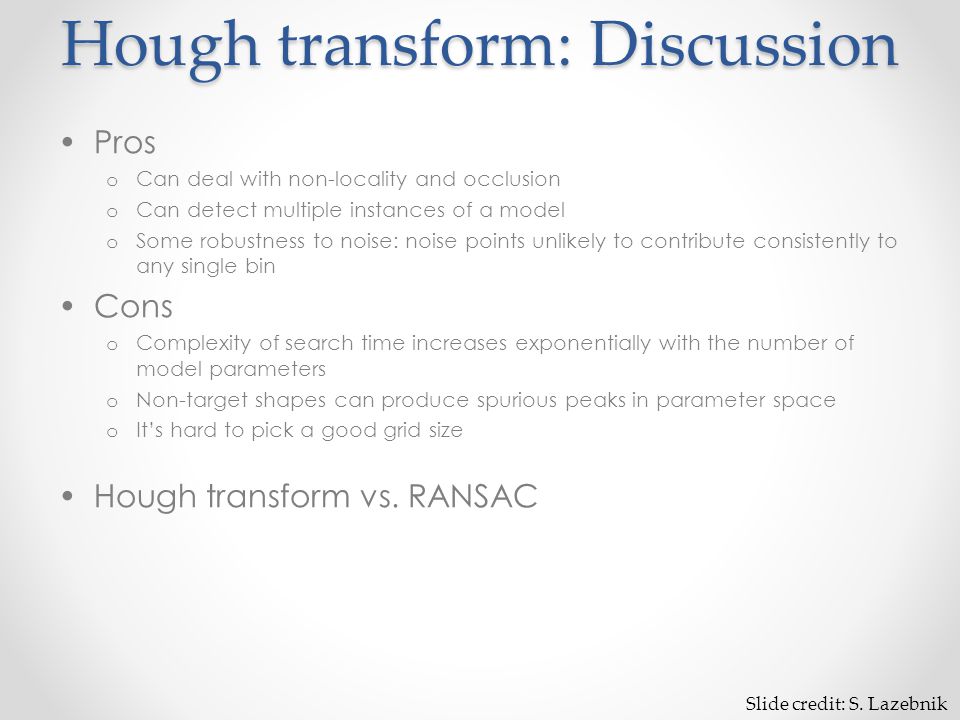 Hough transform: Discussion

• Pros
  o Can deal with non-locality and occlusion
  o Can detect multiple instances of a model
  o Some robustness to noise: noise points unlikely to contribute consistently to any single bin

• Cons
  o Complexity of search time increases exponentially with the number of model parameters
  o Non-target shapes can produce spurious peaks in parameter space
  o It's hard to pick a good grid size

• Hough transform vs. RANSAC

Slide credit: S. Lazebnik